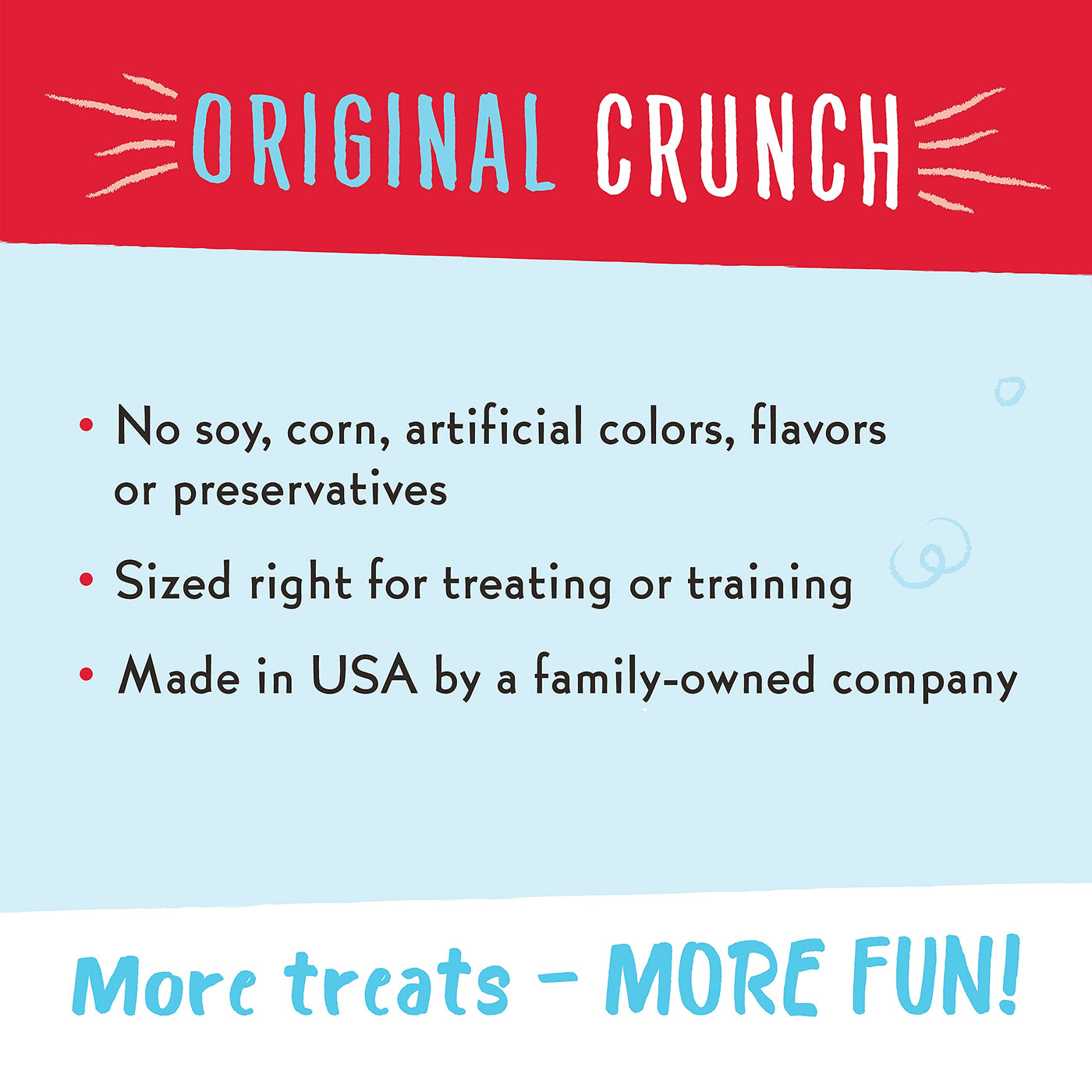 ORIGINAL CRUNCH

• No soy, corn, artificial colors, flavors or preservatives
• Sized right for treating or training
• Made in USA by a family-owned company

More treats – MORE FUN!